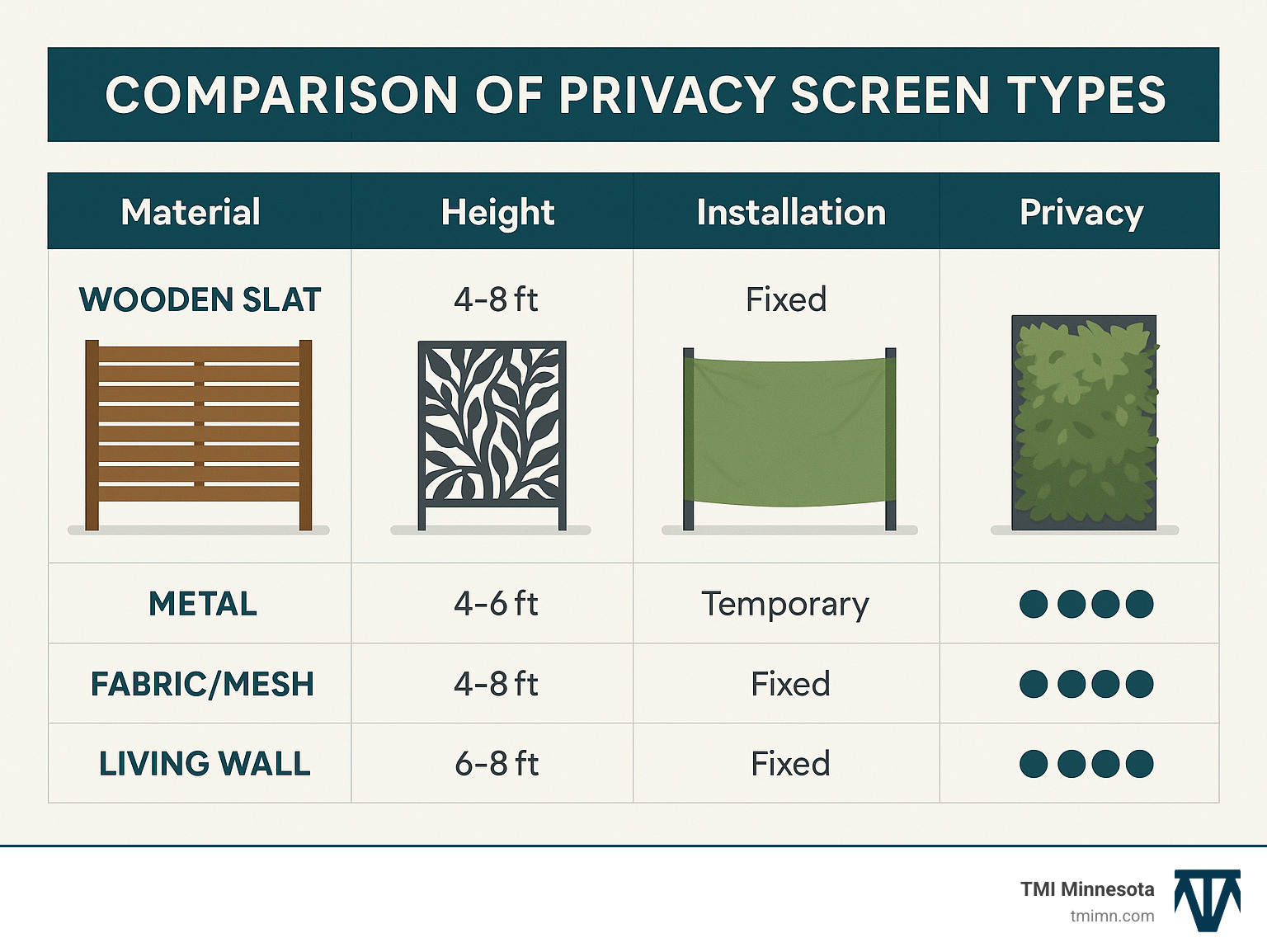 COMPARISON OF PRIVACY SCREEN TYPES

| Material | Height | Installation | Privacy |
|---|---|---|---|
| WOODEN SLAT | 4-8 ft | Fixed | |
| METAL | 4-6 ft | Temporary | ●●●● |
| FABRIC/MESH | 4-8 ft | Fixed | ●●●● |
| LIVING WALL | 6-8 ft | Fixed | ●●●● |

TMI Minnesota
tmimn.com